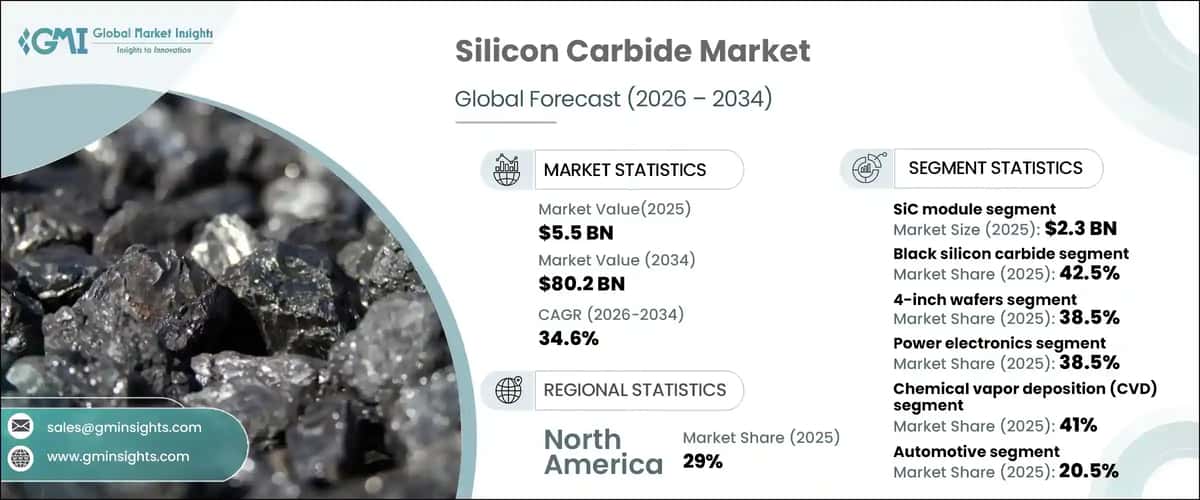 GMI Global Market Insights
Insights to Innovation

Silicon Carbide Market

Global Forecast (2026 – 2034)

MARKET STATISTICS

Market Value(2025)
$5.5 BN
Market Value (2034)
$80.2 BN
CAGR (2026-2034)
34.6%

REGIONAL STATISTICS

North America
Market Share (2025)
29%

SEGMENT STATISTICS

SiC module segment
Market Size (2025): $2.3 BN
Black silicon carbide segment
Market Share (2025): 42.5%
4-inch wafers segment
Market Share (2025): 38.5%
Power electronics segment
Market Share (2025): 38.5%
Chemical vapor deposition (CVD) segment
Market Share (2025): 41%
Automotive segment
Market Share (2025): 20.5%

sales@gminsights.com
www.gminsights.com